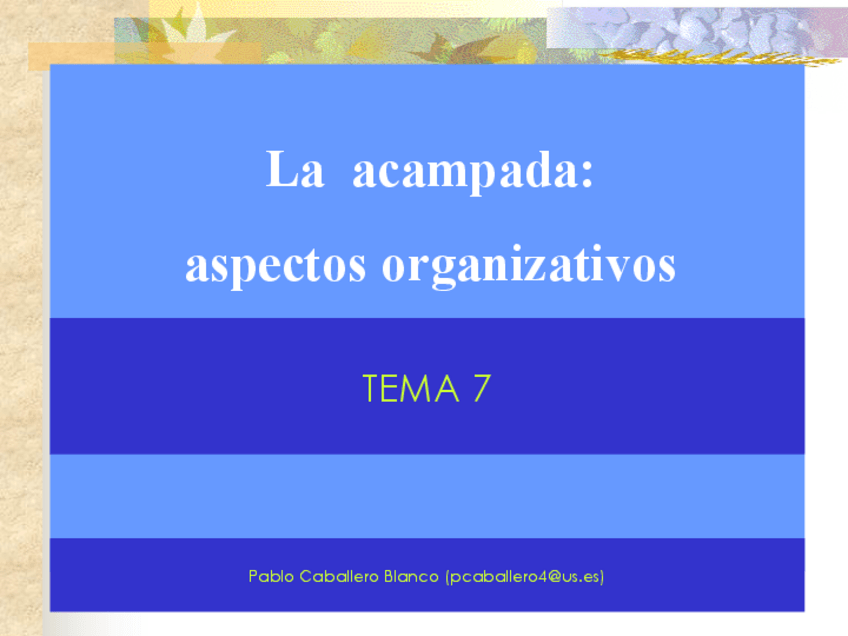 La acampada:
aspectos organizativos

TEMA 7

Pablo Caballero Blanco (pcaballero4@us.es)